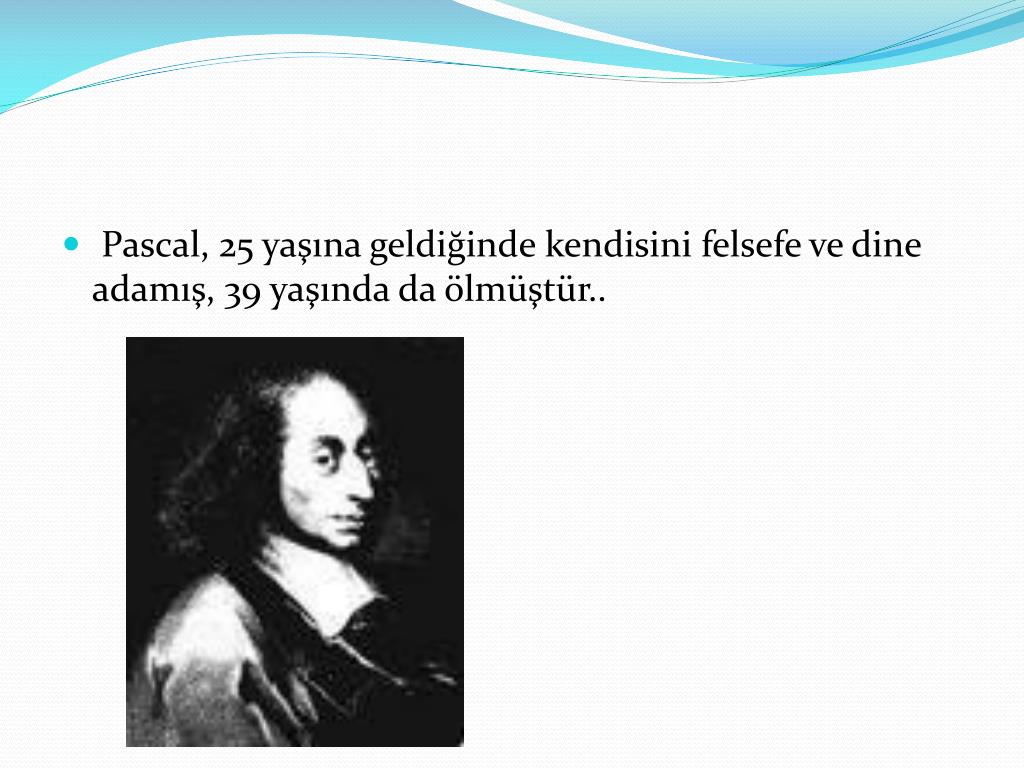 Pascal, 25 yaşına geldiğinde kendisini felsefe ve dine adamış, 39 yaşında da ölmüştür..